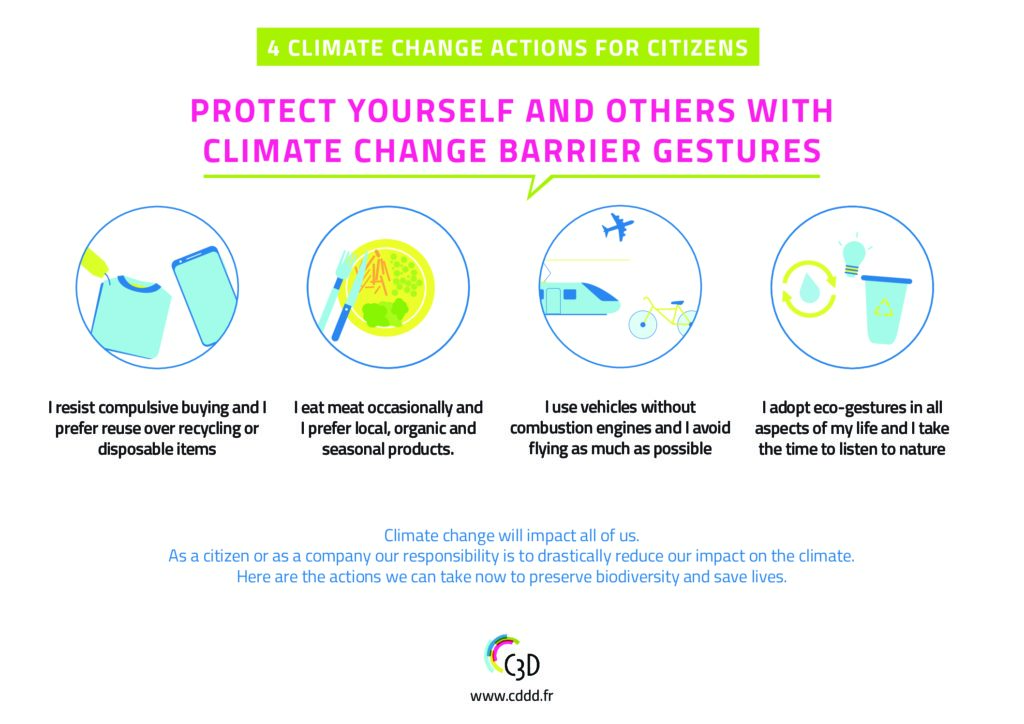 4 CLIMATE CHANGE ACTIONS FOR CITIZENS

PROTECT YOURSELF AND OTHERS WITH CLIMATE CHANGE BARRIER GESTURES

I resist compulsive buying and I prefer reuse over recycling or disposable items

I eat meat occasionally and I prefer local, organic and seasonal products.

I use vehicles without combustion engines and I avoid flying as much as possible

I adopt eco-gestures in all aspects of my life and I take the time to listen to nature

Climate change will impact all of us.
As a citizen or as a company our responsibility is to drastically reduce our impact on the climate.
Here are the actions we can take now to preserve biodiversity and save lives.

C3D

www.cddd.fr